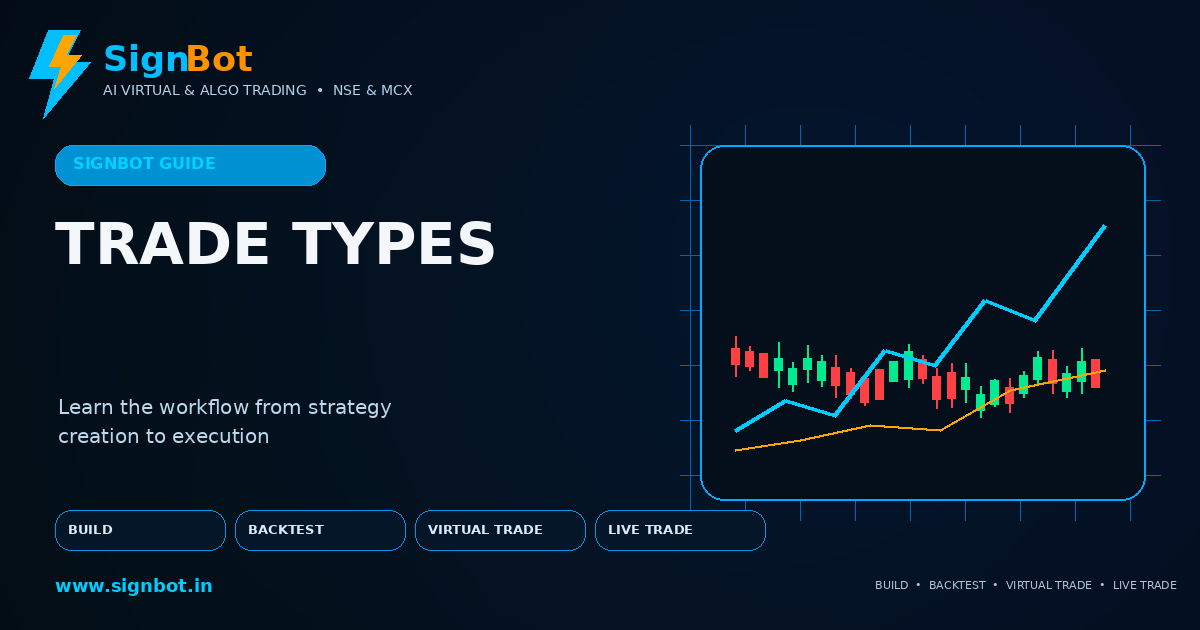 SignBot
AI VIRTUAL & ALGO TRADING • NSE & MCX

SIGNBOT GUIDE

TRADE TYPES

Learn the workflow from strategy creation to execution

BUILD
BACKTEST
VIRTUAL TRADE
LIVE TRADE

www.signbot.in

BUILD • BACKTEST • VIRTUAL TRADE • LIVE TRADE